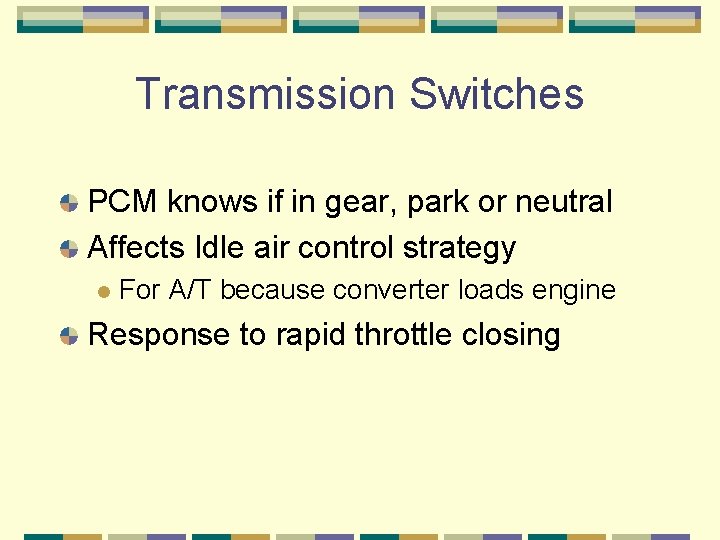 Transmission Switches

PCM knows if in gear, park or neutral
Affects Idle air control strategy
For A/T because converter loads engine
Response to rapid throttle closing